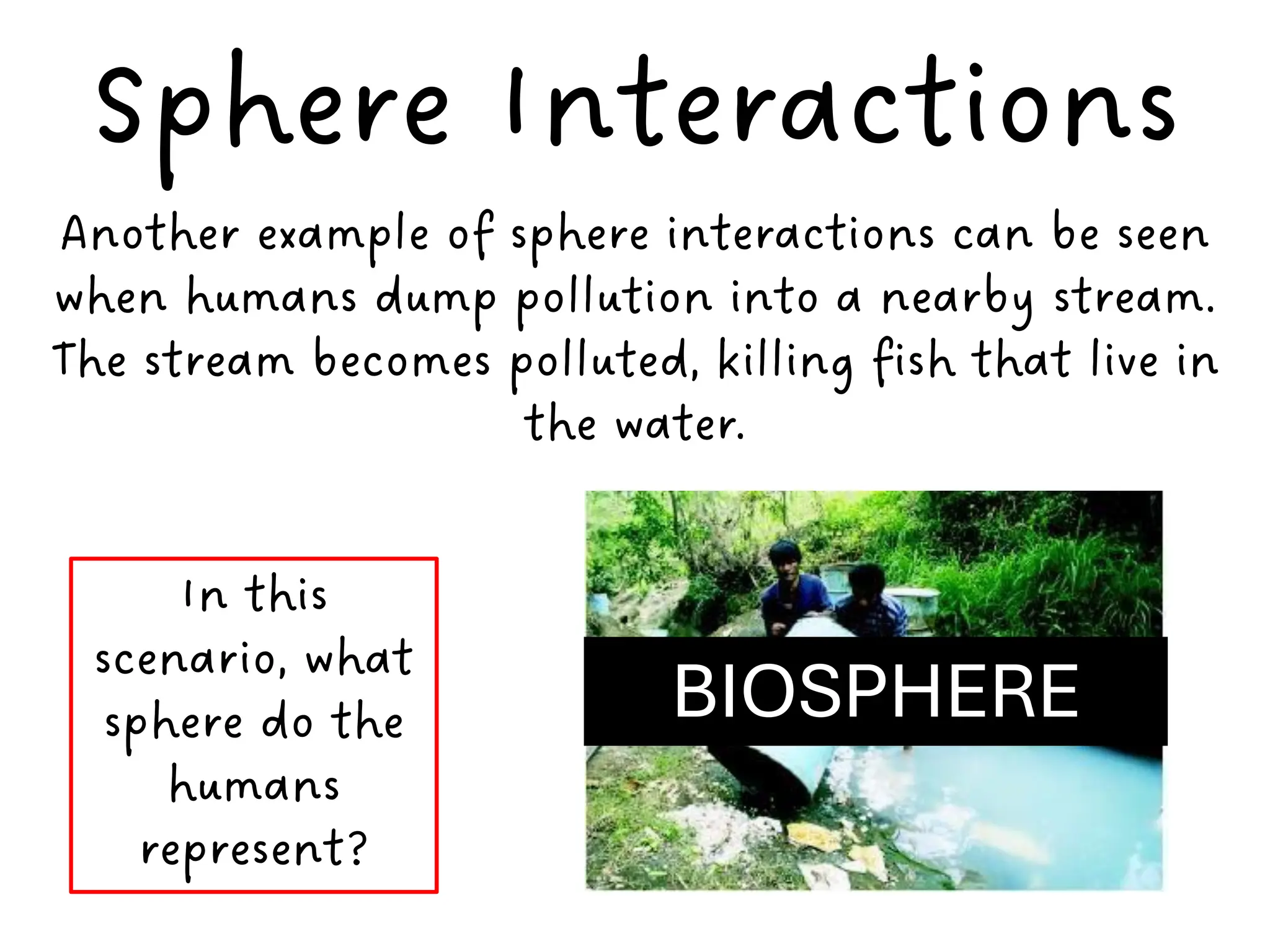 Sphere Interactions

Another example of sphere interactions can be seen when humans dump pollution into a nearby stream. The stream becomes polluted, killing fish that live in the water.

In this scenario, what sphere do the humans represent?

BIOSPHERE